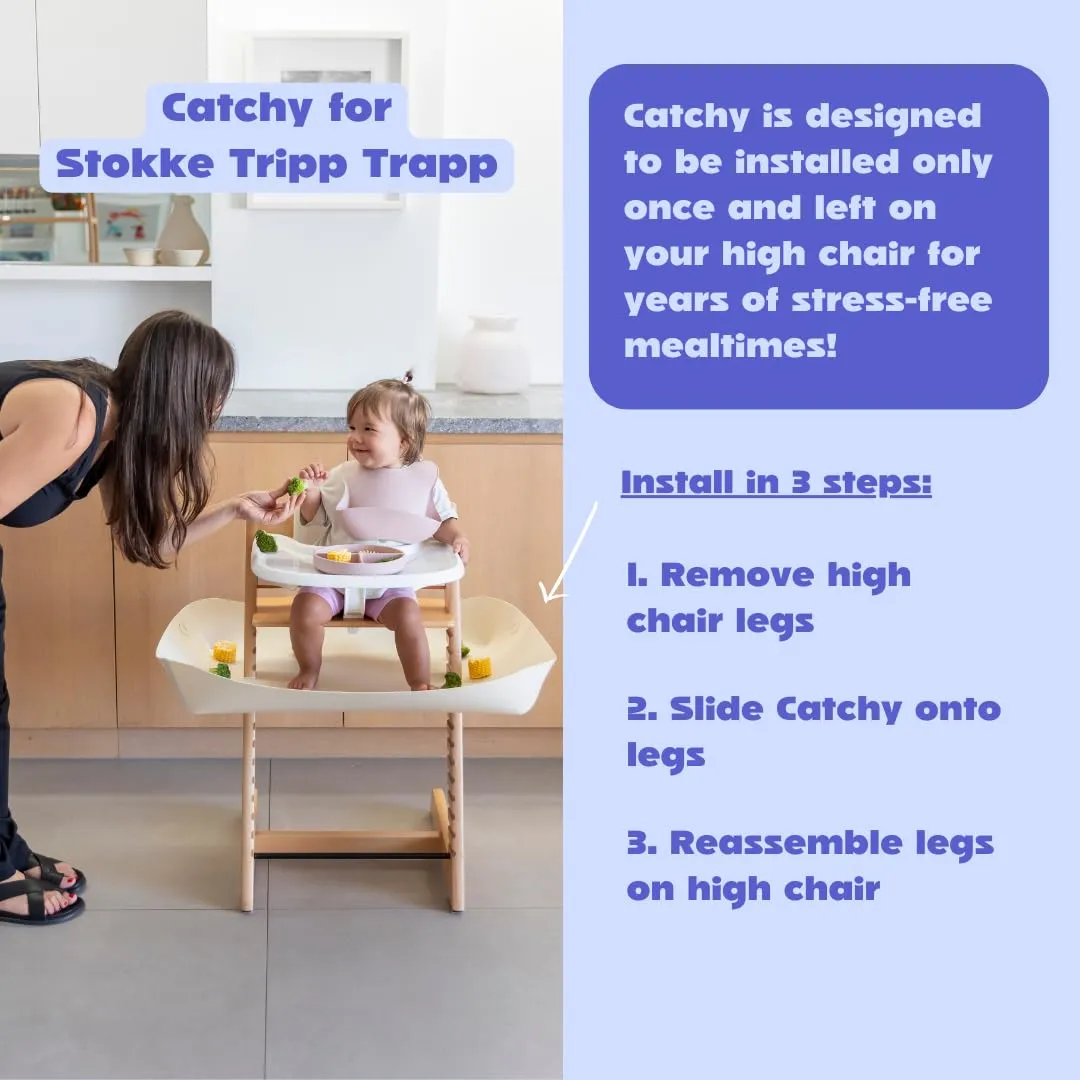 Catchy for Stokke Tripp Trapp

Catchy is designed to be installed only once and left on your high chair for years of stress-free mealtimes!

Install in 3 steps:

1. Remove high chair legs

2. Slide Catchy onto legs

3. Reassemble legs on high chair